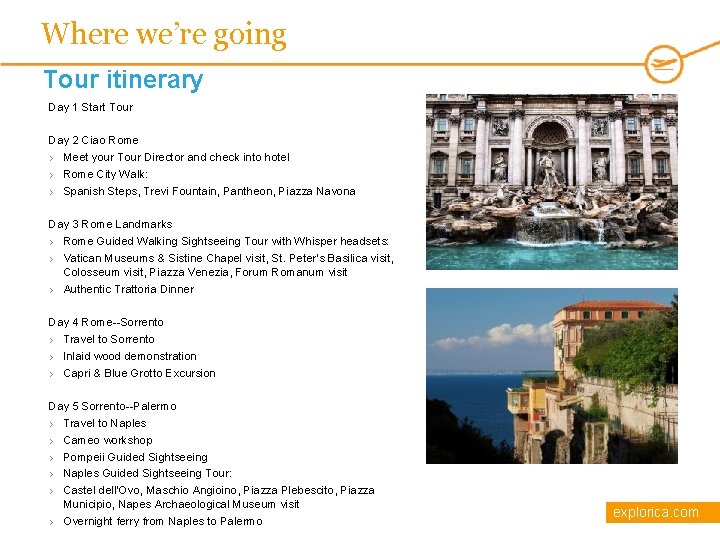 Where we're going

Tour itinerary

Day 1 Start Tour

Day 2 Ciao Rome
› Meet your Tour Director and check into hotel
› Rome City Walk:
› Spanish Steps, Trevi Fountain, Pantheon, Piazza Navona

Day 3 Rome Landmarks
› Rome Guided Walking Sightseeing Tour with Whisper headsets:
› Vatican Museums & Sistine Chapel visit, St. Peter's Basilica visit, Colosseum visit, Piazza Venezia, Forum Romanum visit
› Authentic Trattoria Dinner

Day 4 Rome--Sorrento
› Travel to Sorrento
› Inlaid wood demonstration
› Capri & Blue Grotto Excursion

Day 5 Sorrento--Palermo
› Travel to Naples
› Cameo workshop
› Pompeii Guided Sightseeing
› Naples Guided Sightseeing Tour:
› Castel dell'Ovo, Maschio Angioino, Piazza Plebescito, Piazza Municipio, Napes Archaeological Museum visit
› Overnight ferry from Naples to Palermo

explorica.com